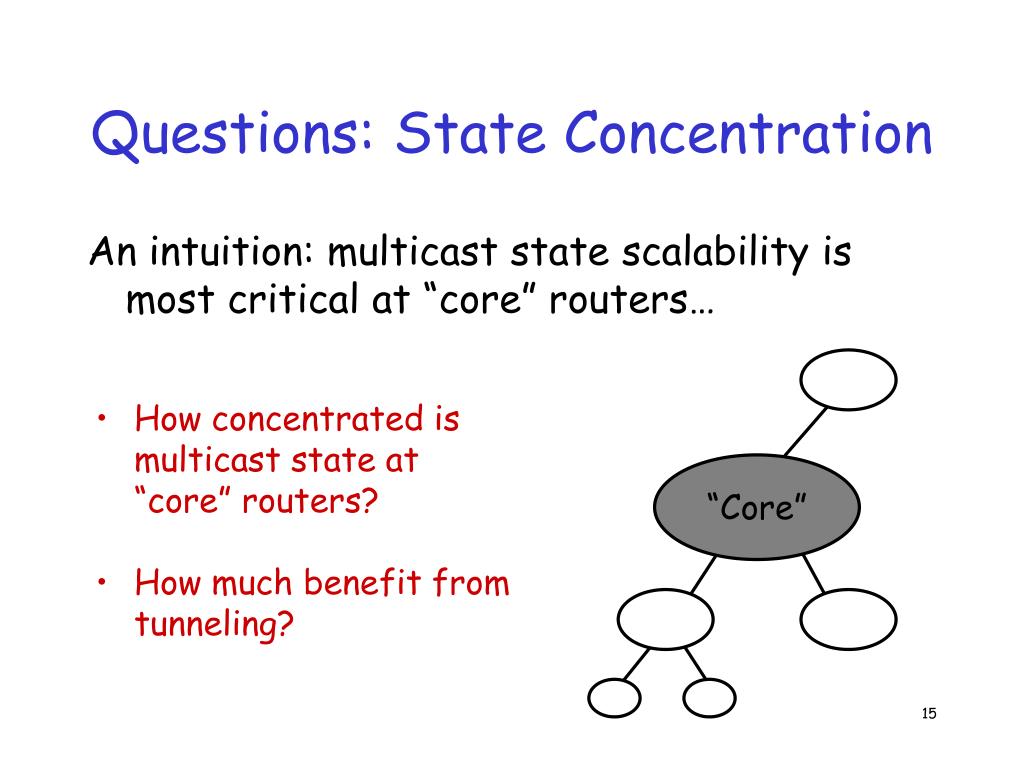 Questions: State Concentration

An intuition: multicast state scalability is most critical at “core” routers…

• How concentrated is multicast state at “core” routers?

• How much benefit from tunneling?

“Core”

15